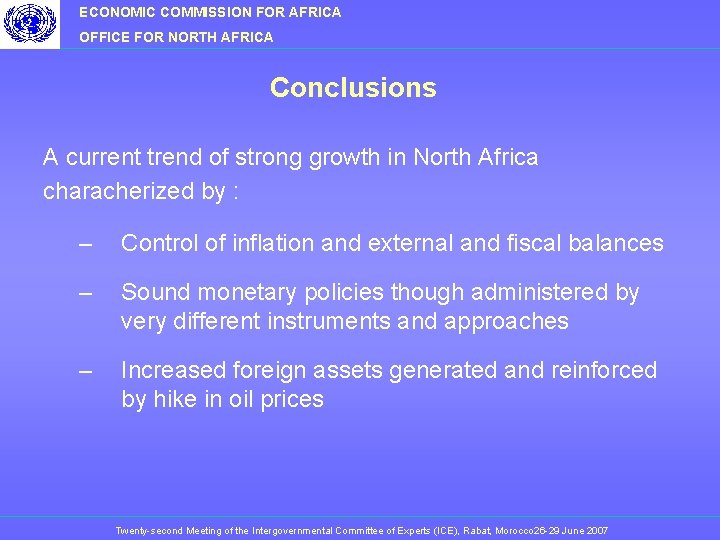 ECONOMIC COMMISSION FOR AFRICA
OFFICE FOR NORTH AFRICA

Conclusions

A current trend of strong growth in North Africa characherized by :

– Control of inflation and external and fiscal balances

– Sound monetary policies though administered by very different instruments and approaches

– Increased foreign assets generated and reinforced by hike in oil prices

Twenty-second Meeting of the Intergovernmental Committee of Experts (ICE), Rabat, Morocco26-29 June 2007